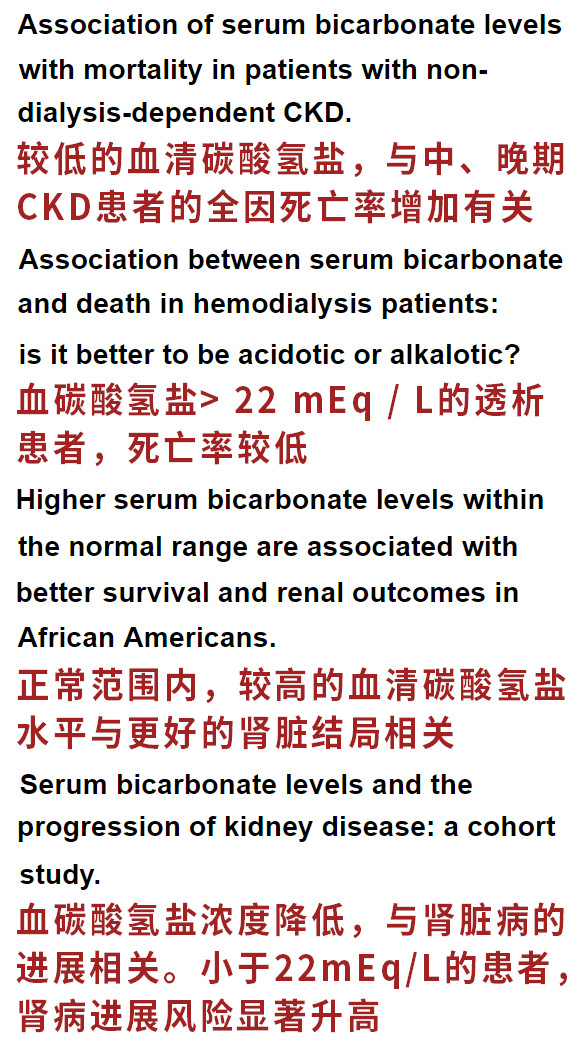 Association of serum bicarbonate levels with mortality in patients with non-dialysis-dependent CKD.

较低的血清碳酸氢盐，与中、晚期CKD患者的全因死亡率增加有关

Association between serum bicarbonate and death in hemodialysis patients: is it better to be acidotic or alkalotic?

血碳酸氢盐> 22 mEq / L的透析患者，死亡率较低

Higher serum bicarbonate levels within the normal range are associated with better survival and renal outcomes in African Americans.

正常范围内，较高的血清碳酸氢盐水平与更好的肾脏结局相关

Serum bicarbonate levels and the progression of kidney disease: a cohort study.

血碳酸氢盐浓度降低，与肾脏病的进展相关。小于22mEq/L的患者，肾病进展风险显著升高